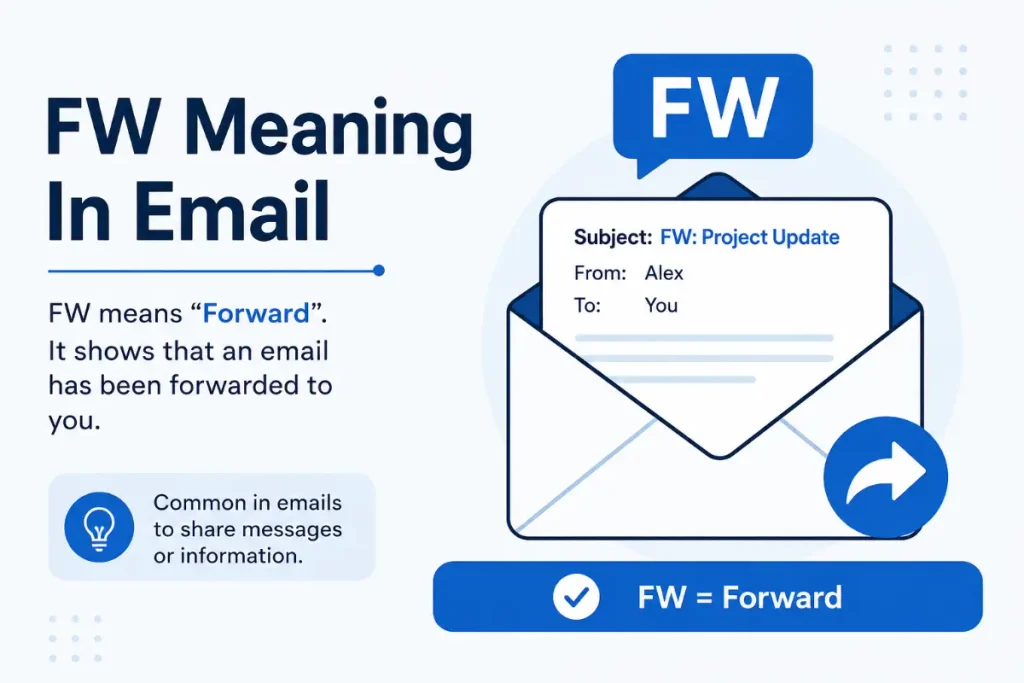 FW Meaning In Email

FW means “Forward”. It shows that an email has been forwarded to you.

Common in emails to share messages or information.

FW

Subject: FW: Project Update
From: Alex
To: You

FW = Forward